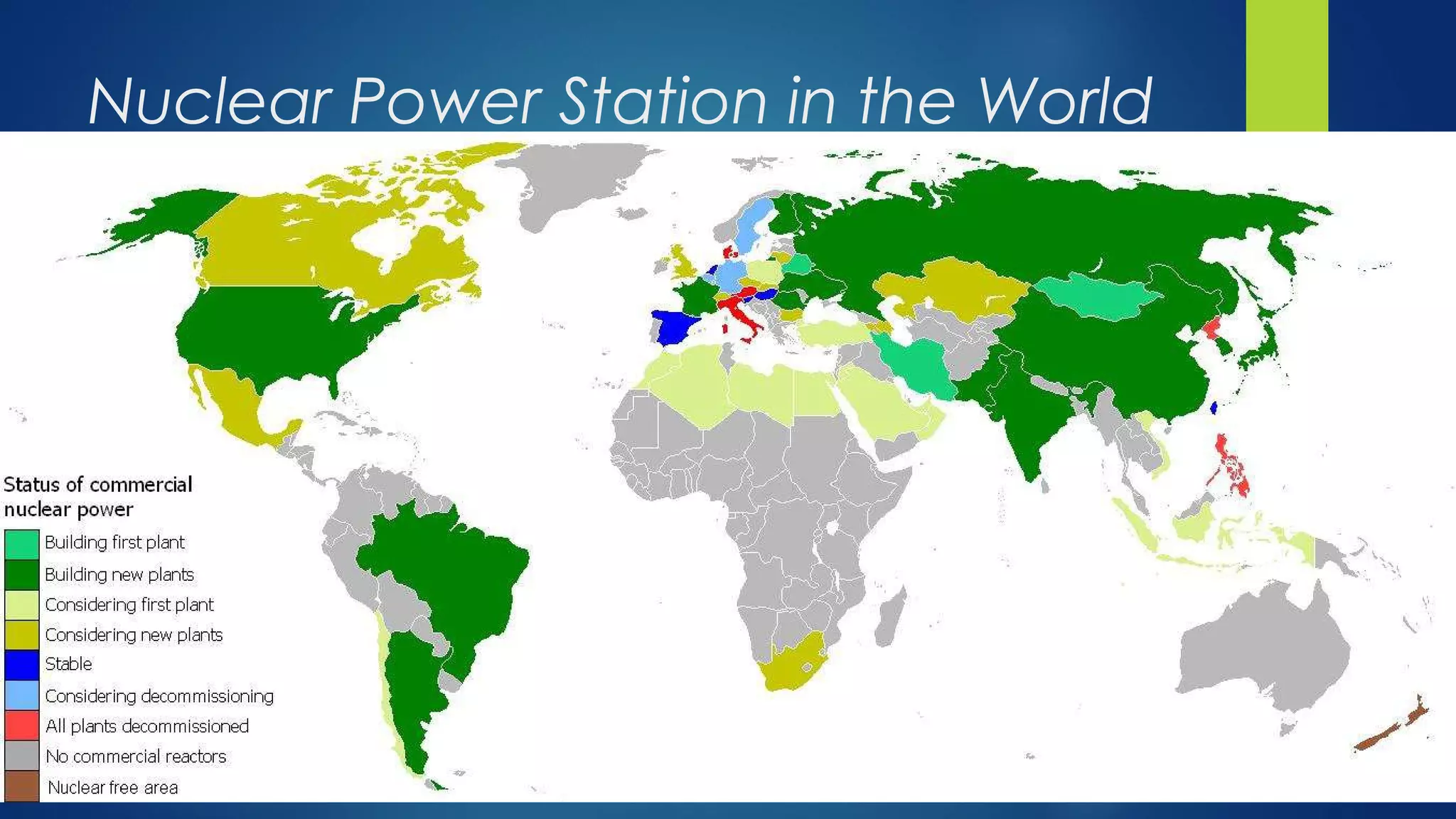 Nuclear Power Station in the World

Status of commercial nuclear power

Building first plant
Building new plants
Considering first plant
Considering new plants
Stable
Considering decommissioning
All plants decommissioned
No commercial reactors
Nuclear free area